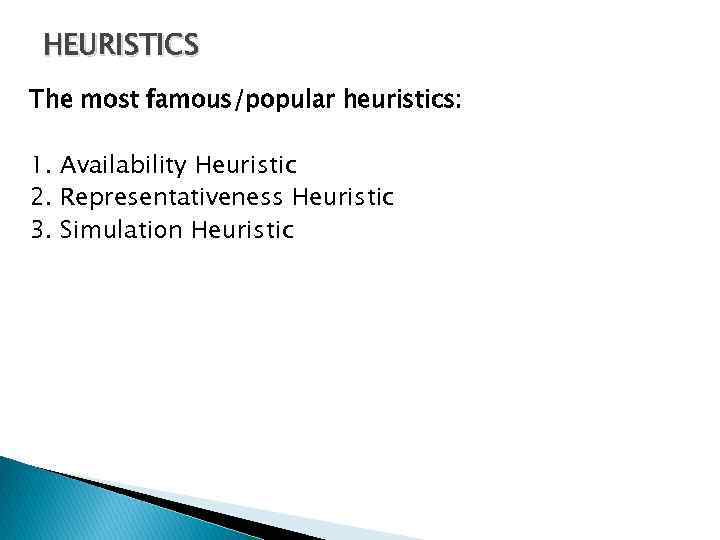 HEURISTICS

The most famous/popular heuristics:

1. Availability Heuristic
2. Representativeness Heuristic
3. Simulation Heuristic